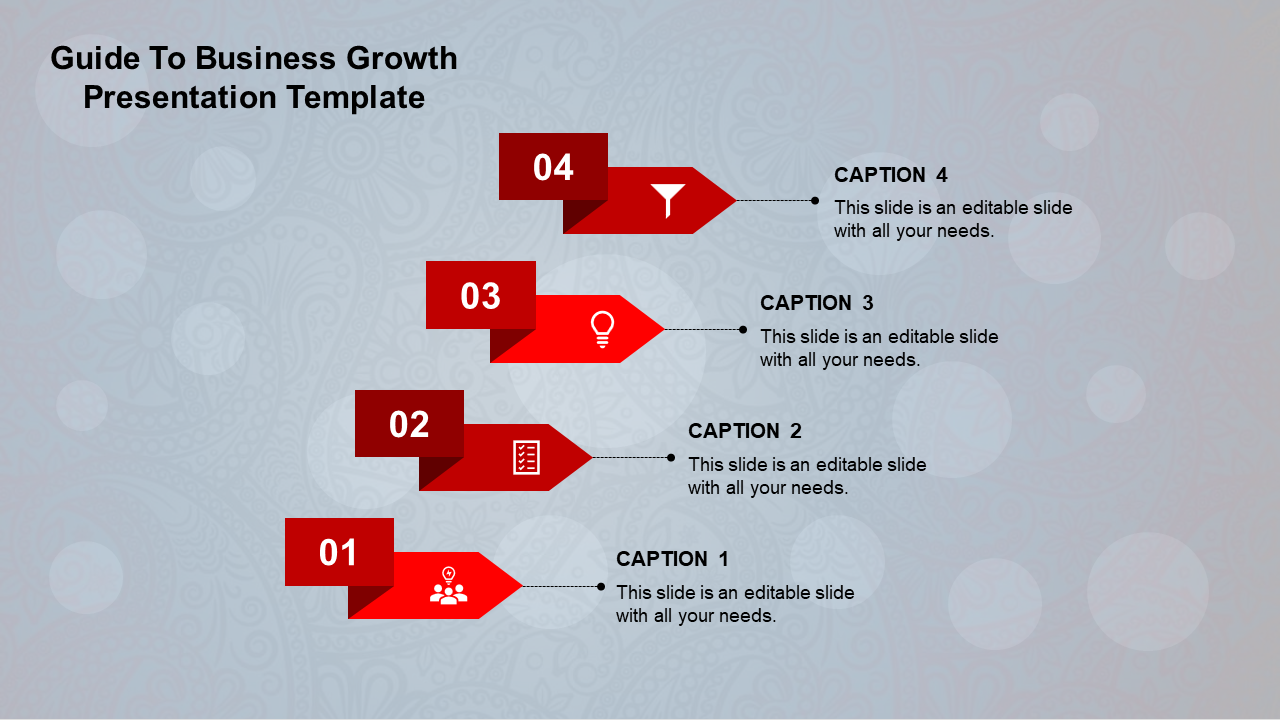 Guide To Business Growth Presentation Template

04

CAPTION 4
This slide is an editable slide with all your needs.

03

CAPTION 3
This slide is an editable slide with all your needs.

02

CAPTION 2
This slide is an editable slide with all your needs.

01

CAPTION 1
This slide is an editable slide with all your needs.